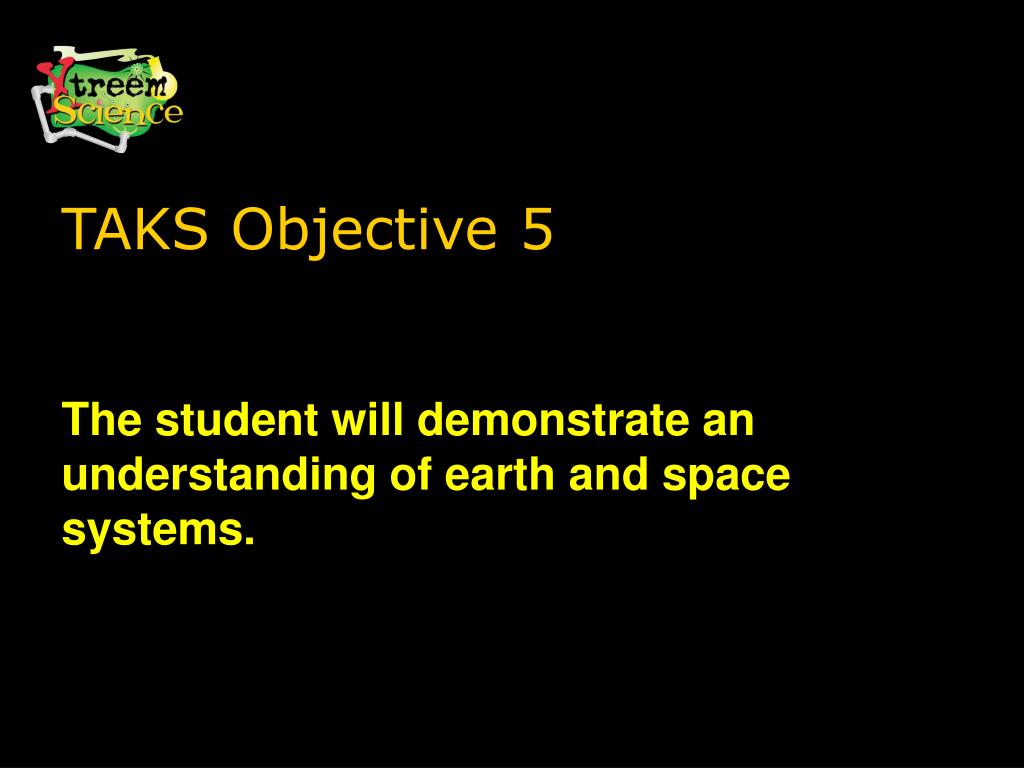 Xtreem Science

TAKS Objective 5

The student will demonstrate an understanding of earth and space systems.